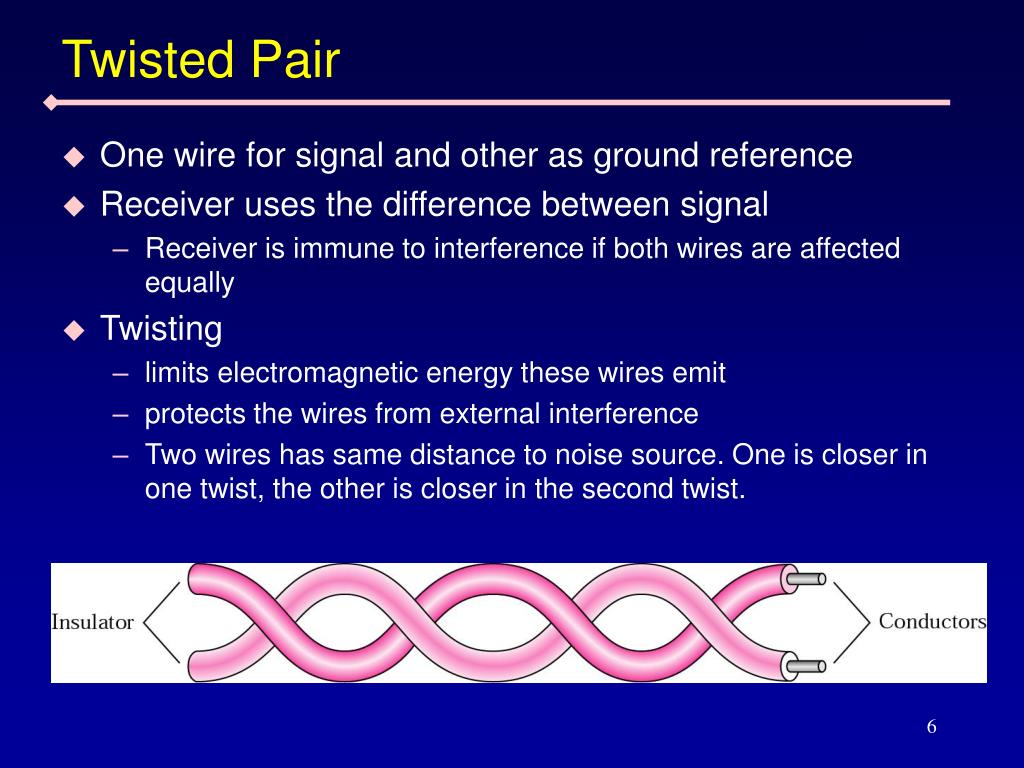 Twisted Pair

◆ One wire for signal and other as ground reference
◆ Receiver uses the difference between signal
– Receiver is immune to interference if both wires are affected equally
◆ Twisting
– limits electromagnetic energy these wires emit
– protects the wires from external interference
– Two wires has same distance to noise source. One is closer in one twist, the other is closer in the second twist.

Insulator

Conductors

6